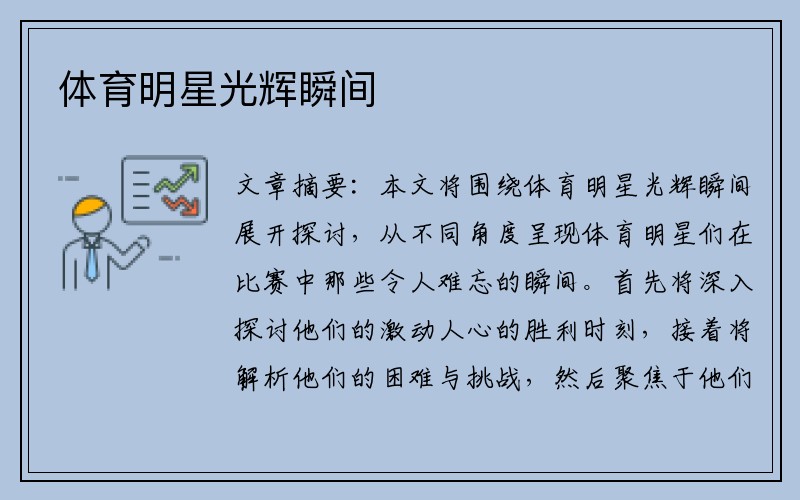 体育明星光辉瞬间

文章摘要：本文将围绕体育明星光辉瞬间展开探讨，从不同角度呈现体育明星们在比赛中那些令人难忘的瞬间。首先将深入探讨他们的激动人心的胜利时刻，接着将解析他们的困难与挑战，然后聚焦于他们